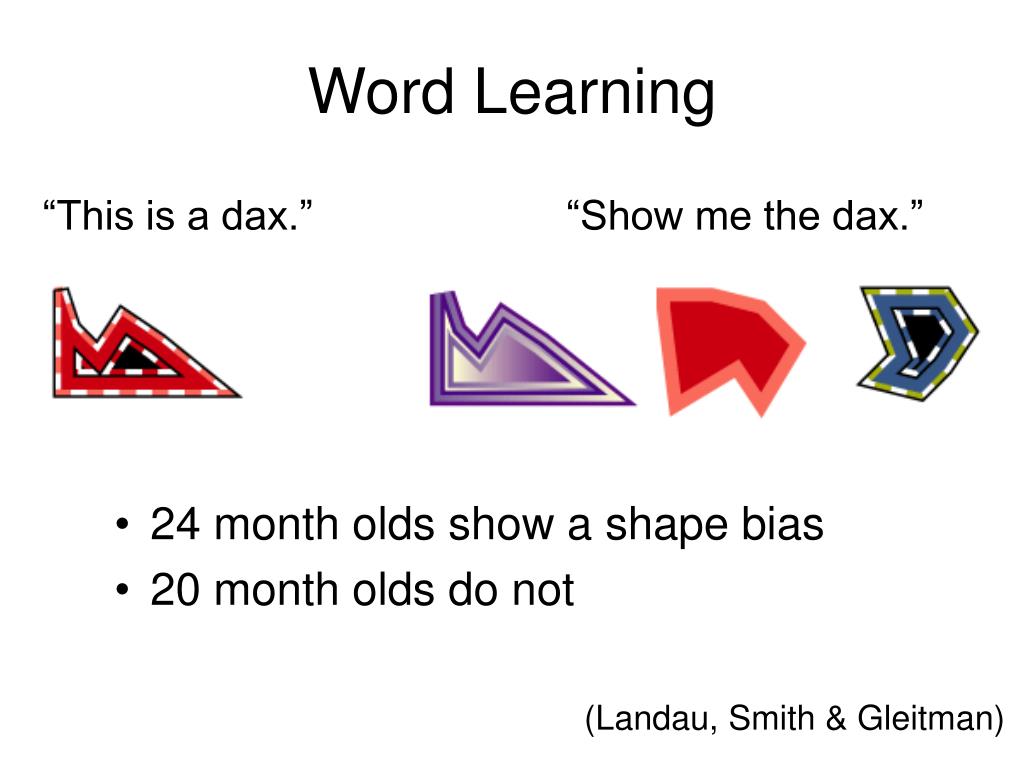 Word Learning

“This is a dax.”

“Show me the dax.”

• 24 month olds show a shape bias
• 20 month olds do not

(Landau, Smith & Gleitman)